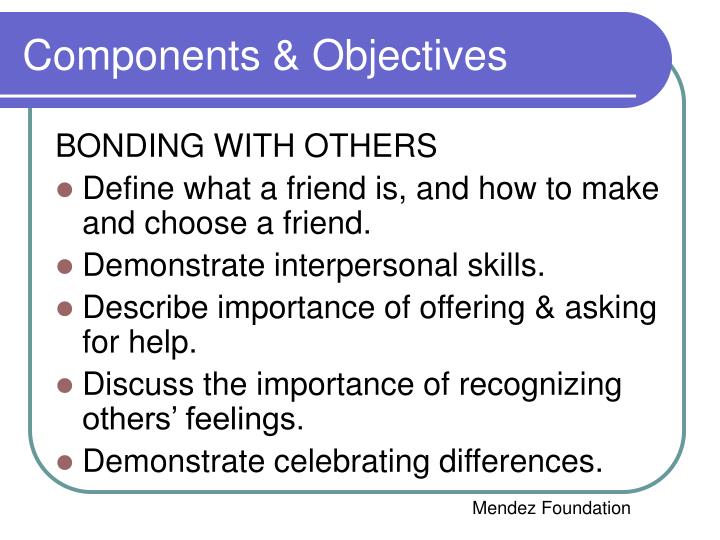 Components & Objectives

BONDING WITH OTHERS

- Define what a friend is, and how to make and choose a friend.
- Demonstrate interpersonal skills.
- Describe importance of offering & asking for help.
- Discuss the importance of recognizing others’ feelings.
- Demonstrate celebrating differences.

Mendez Foundation